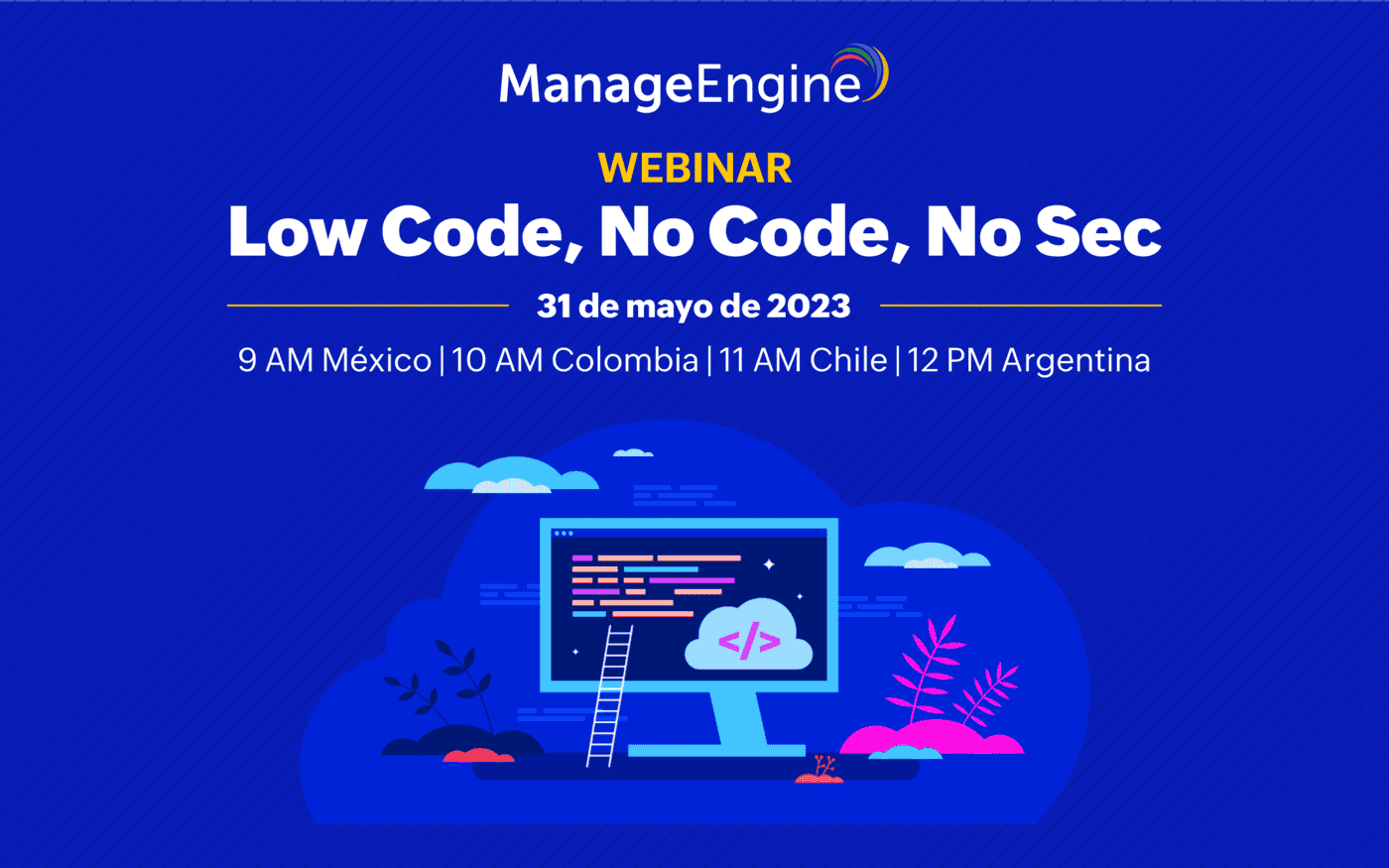 ManageEngine

WEBINAR

Low Code, No Code, No Sec

31 de mayo de 2023

9 AM México | 10 AM Colombia | 11 AM Chile | 12 PM Argentina

</>